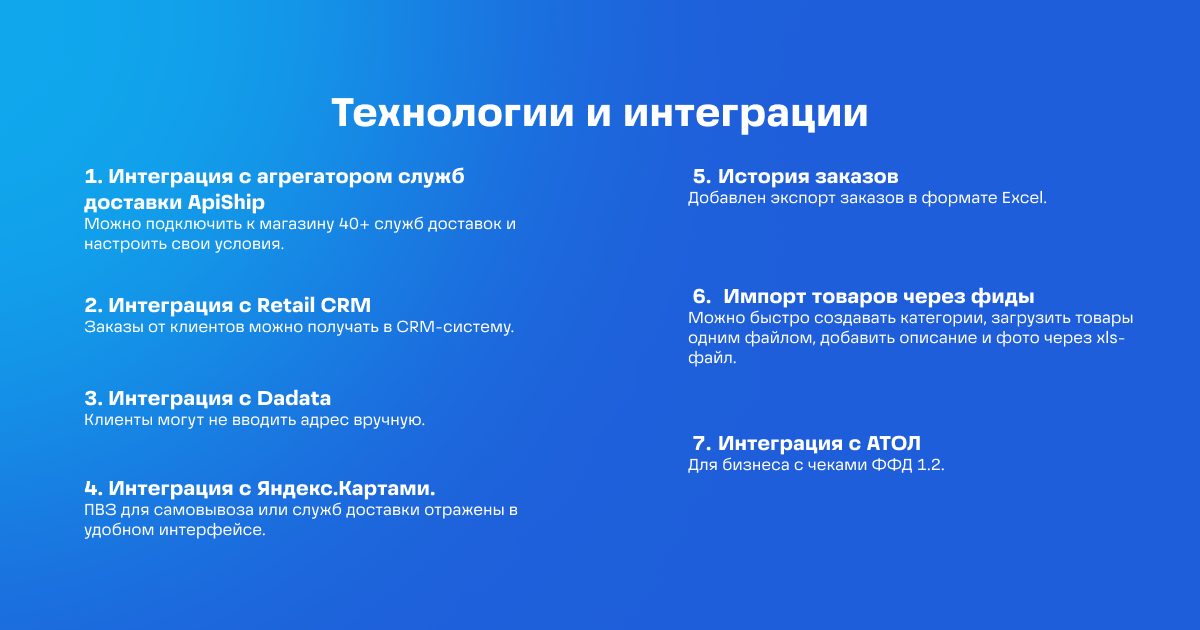 Технологии и интеграции

1. Интеграция с агрегатором служб доставки ApiShip
Можно подключить к магазину 40+ служб доставок и настроить свои условия.

2. Интеграция с Retail CRM
Заказы от клиентов можно получать в CRM-систему.

3. Интеграция с Dadata
Клиенты могут не вводить адрес вручную.

4. Интеграция с Яндекс.Картами.
ПВЗ для самовывоза или служб доставки отражены в удобном интерфейсе.

5. История заказов
Добавлен экспорт заказов в формате Excel.

6. Импорт товаров через фиды
Можно быстро создавать категории, загрузить товары одним файлом, добавить описание и фото через xls-файл.

7. Интеграция с АТОЛ
Для бизнеса с чеками ФФД 1.2.